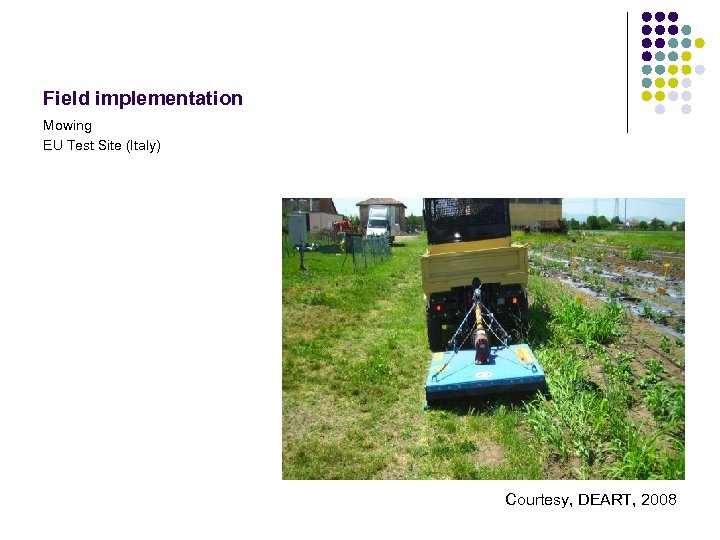 Field implementation

Mowing
EU Test Site (Italy)

Courtesy, DEART, 2008